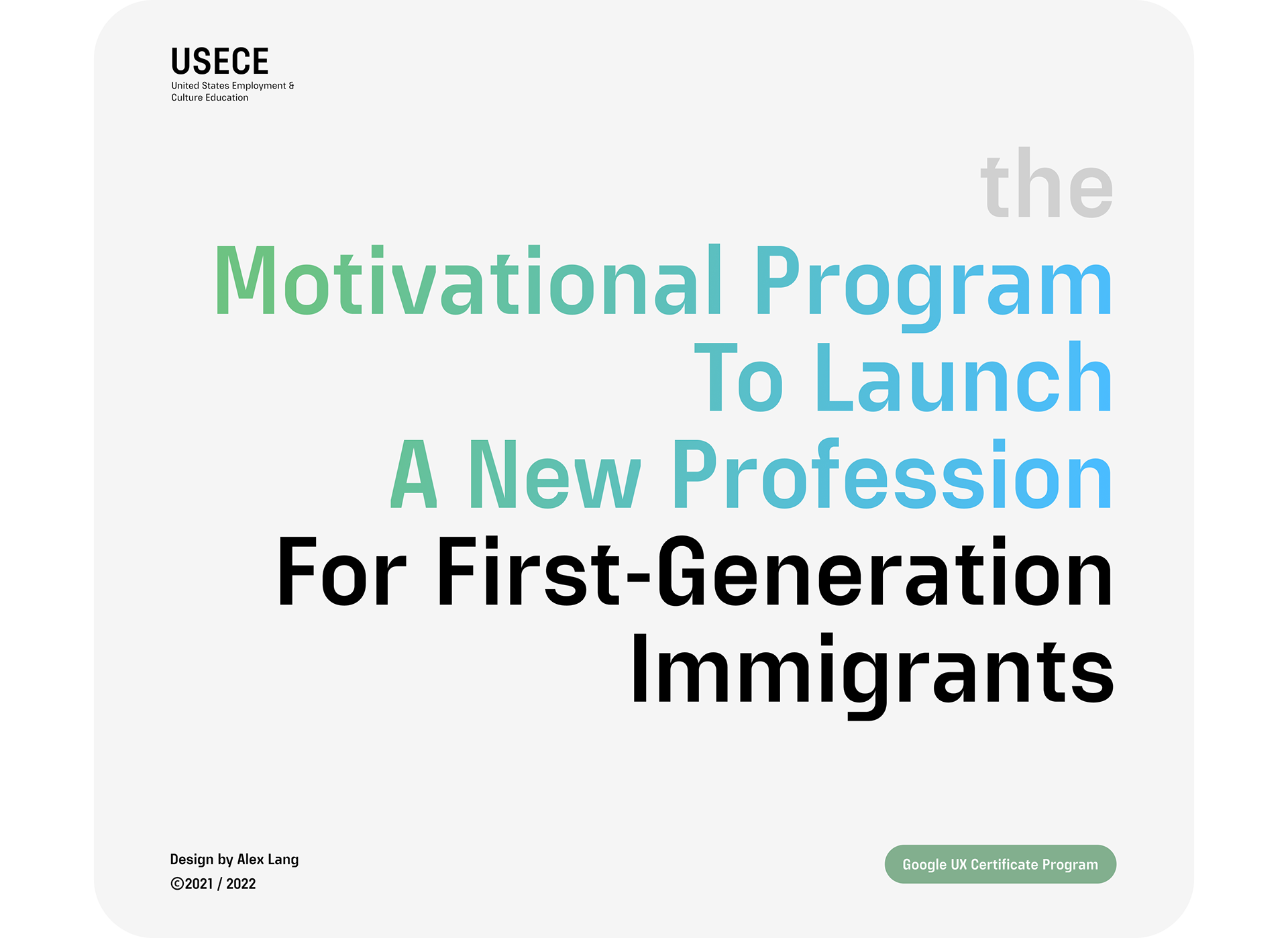 USECE
United States Employment & Culture Education

the
Motivational Program
To Launch
A New Profession
For First-Generation
Immigrants

Design by Alex Lang
©2021 / 2022

Google UX Certificate Program